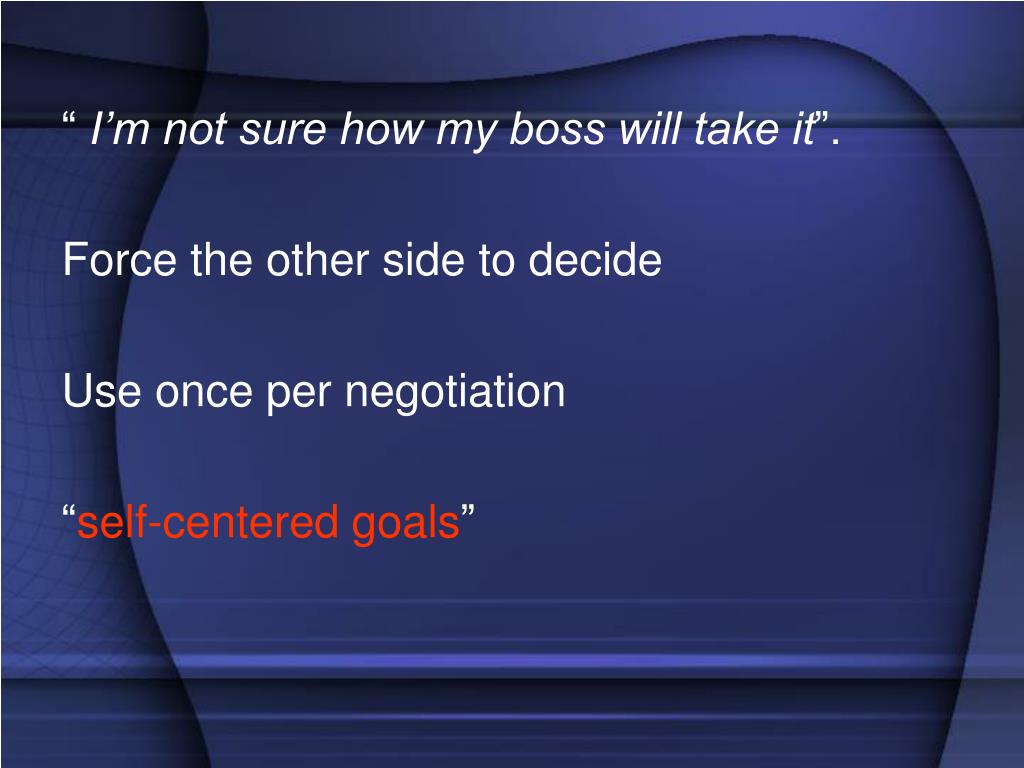 “ I’m not sure how my boss will take it”.

Force the other side to decide

Use once per negotiation

“self-centered goals”